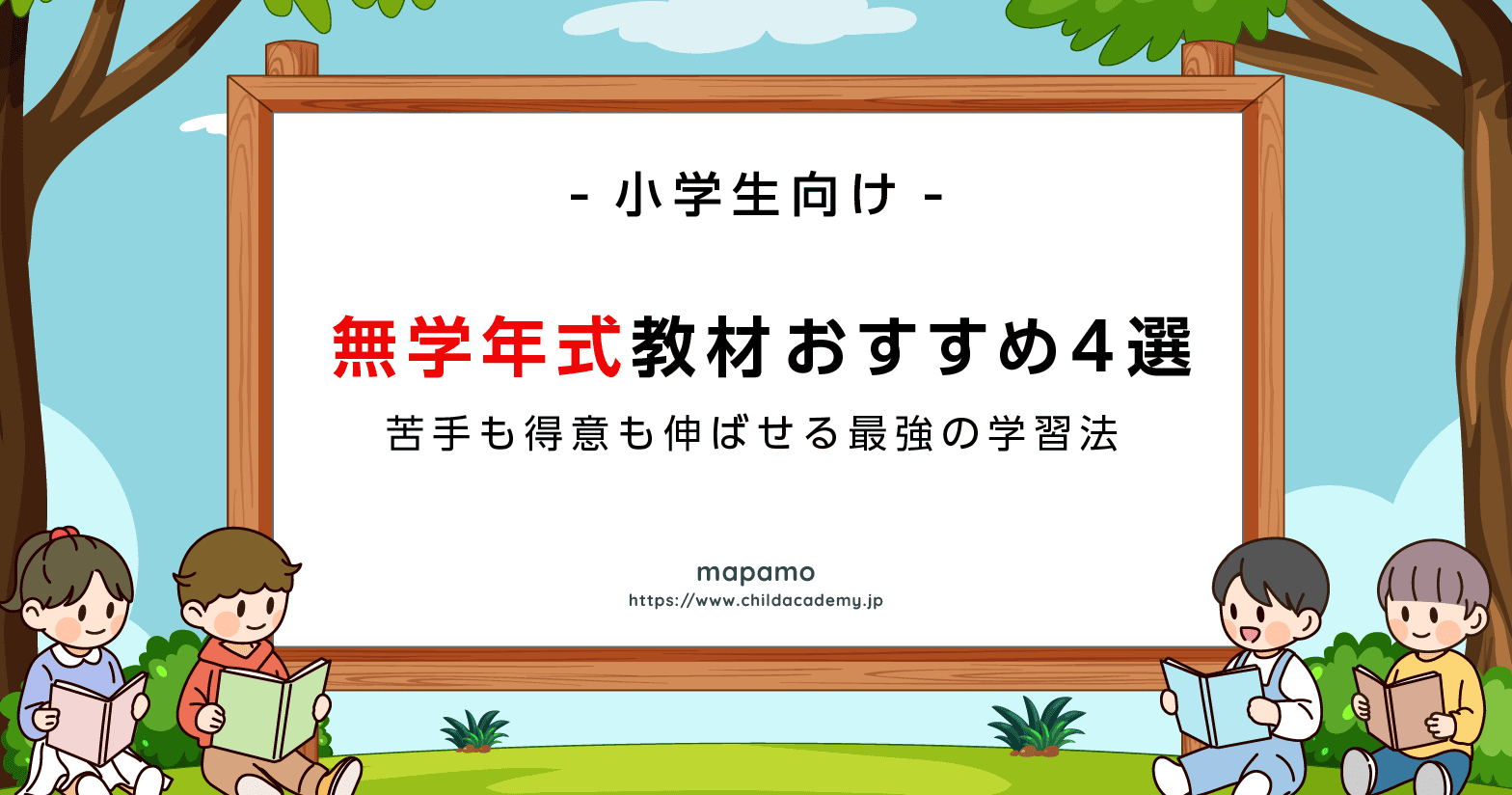 - 小学生向け -

無学年式教材おすすめ4選

苦手も得意も伸ばせる最強の学習法

mapamo

https://www.childacademy.jp